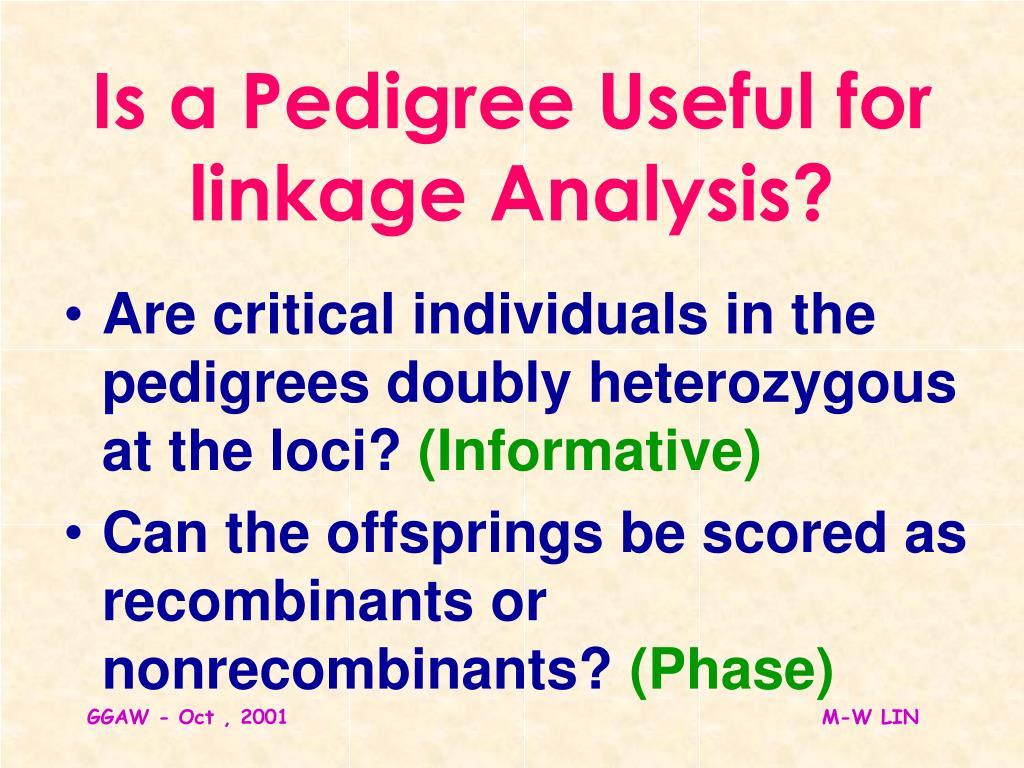 Is a Pedigree Useful for linkage Analysis?

• Are critical individuals in the pedigrees doubly heterozygous at the loci? (Informative)
• Can the offsprings be scored as recombinants or nonrecombinants? (Phase)

GGAW - Oct , 2001

M-W LIN